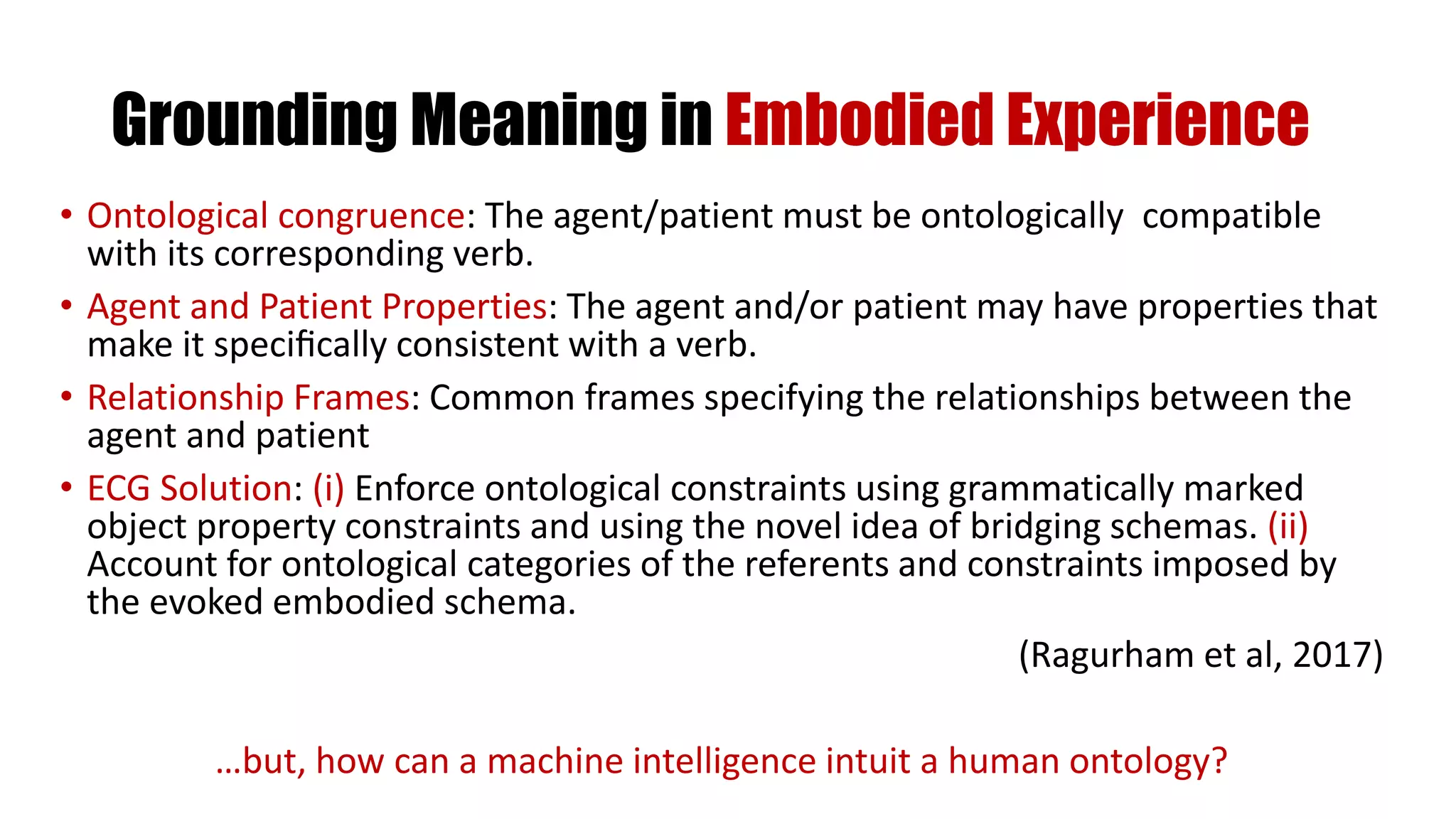 Grounding Meaning in Embodied Experience

• Ontological congruence: The agent/patient must be ontologically compatible with its corresponding verb.

• Agent and Patient Properties: The agent and/or patient may have properties that make it specifically consistent with a verb.

• Relationship Frames: Common frames specifying the relationships between the agent and patient

• ECG Solution: (i) Enforce ontological constraints using grammatically marked object property constraints and using the novel idea of bridging schemas. (ii) Account for ontological categories of the referents and constraints imposed by the evoked embodied schema.

(Ragurham et al, 2017)

…but, how can a machine intelligence intuit a human ontology?